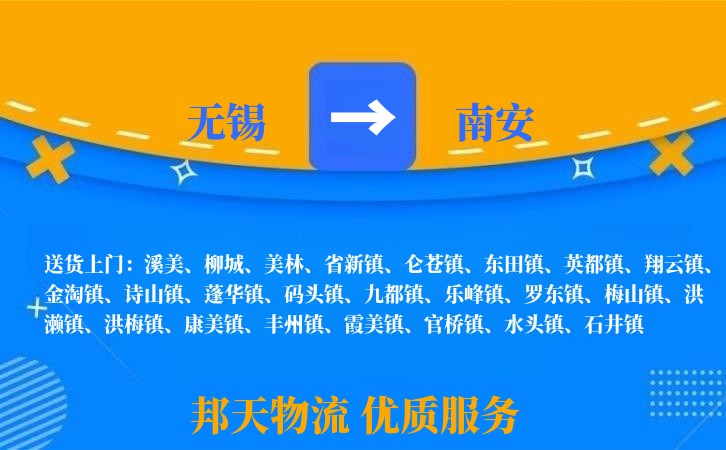 无锡 → 南安

送货上门：溪美、柳城、美林、省新镇、仑苍镇、东田镇、英都镇、翔云镇、金淘镇、诗山镇、蓬华镇、码头镇、九都镇、乐峰镇、罗东镇、梅山镇、洪濑镇、洪梅镇、康美镇、丰州镇、霞美镇、官桥镇、水头镇、石井镇

邦天物流 优质服务